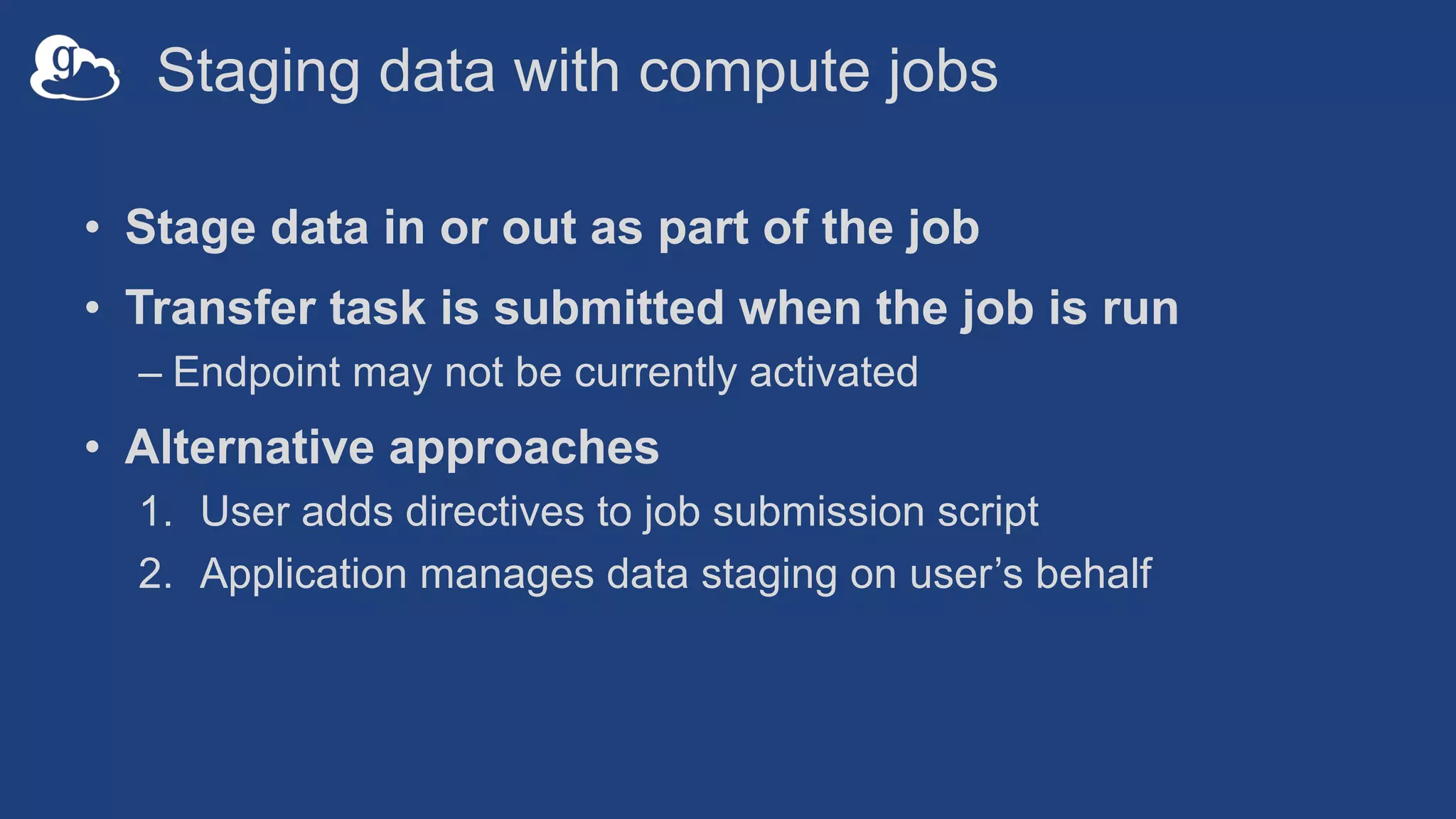 g

Staging data with compute jobs

• Stage data in or out as part of the job

• Transfer task is submitted when the job is run

– Endpoint may not be currently activated

• Alternative approaches

1. User adds directives to job submission script

2. Application manages data staging on user's behalf